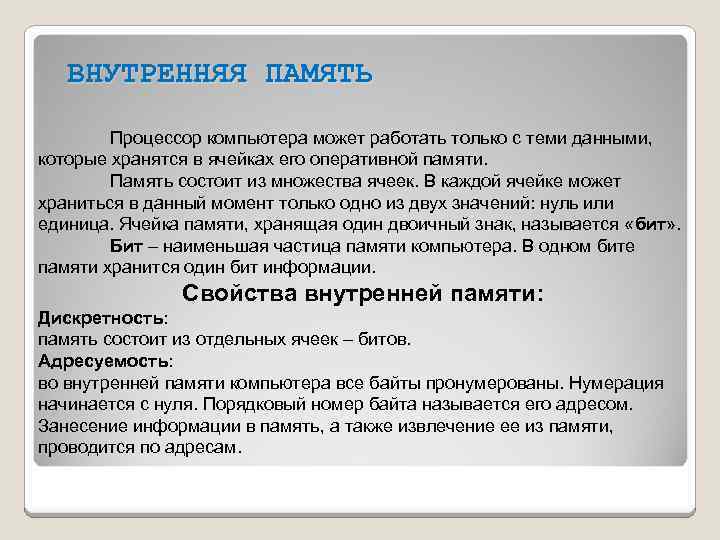 ВНУТРЕННЯЯ ПАМЯТЬ

Процессор компьютера может работать только с теми данными, которые хранятся в ячейках его оперативной памяти.

Память состоит из множества ячеек. В каждой ячейке может храниться в данный момент только одно из двух значений: нуль или единица. Ячейка памяти, хранящая один двоичный знак, называется «бит».

Бит – наименьшая частица памяти компьютера. В одном бите памяти хранится один бит информации.

Свойства внутренней памяти:

Дискретность:
память состоит из отдельных ячеек – битов.

Адресуемость:
во внутренней памяти компьютера все байты пронумерованы. Нумерация начинается с нуля. Порядковый номер байта называется его адресом. Занесение информации в память, а также извлечение ее из памяти, проводится по адресам.